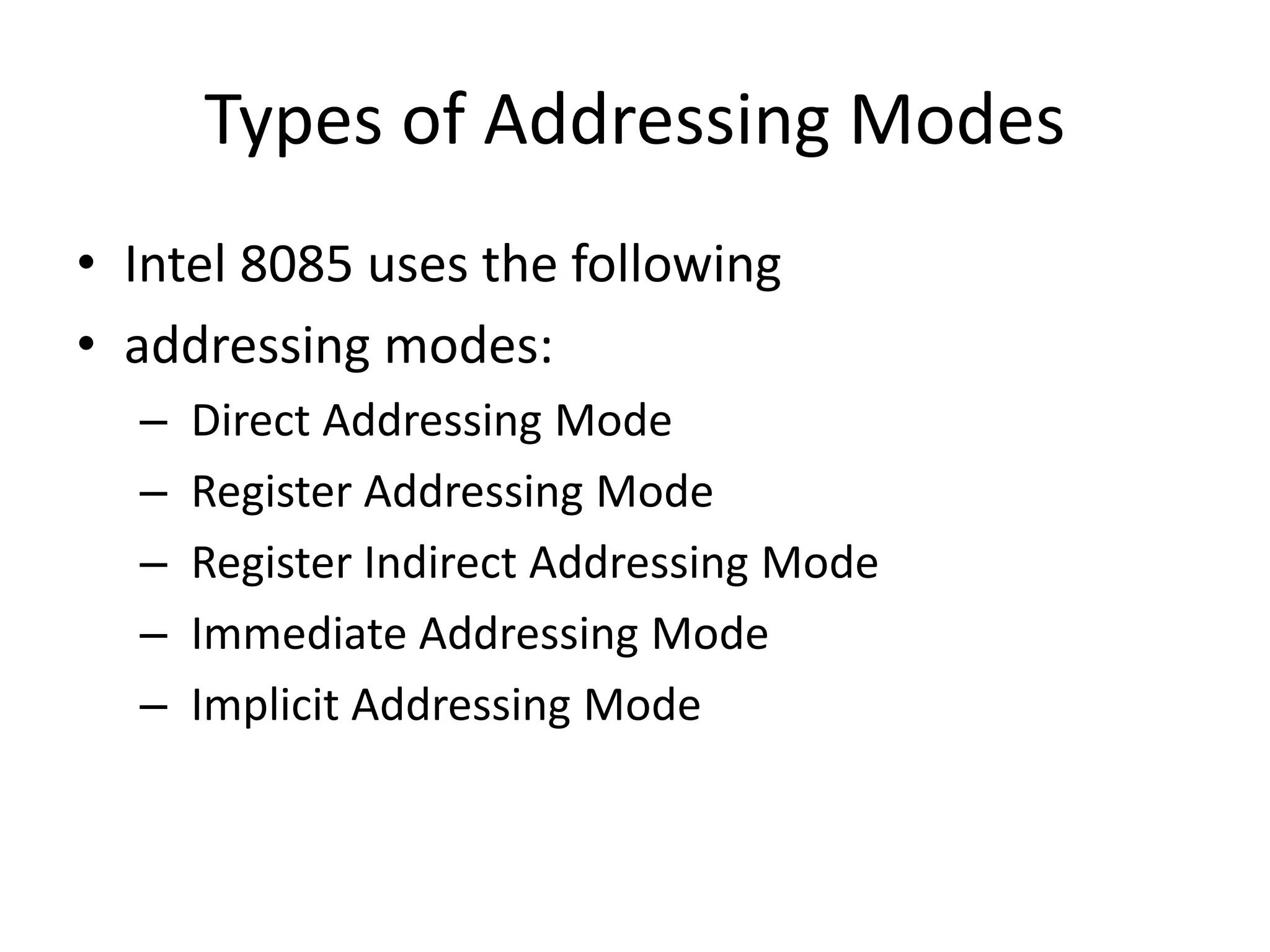 Types of Addressing Modes

• Intel 8085 uses the following
• addressing modes:
  – Direct Addressing Mode
  – Register Addressing Mode
  – Register Indirect Addressing Mode
  – Immediate Addressing Mode
  – Implicit Addressing Mode